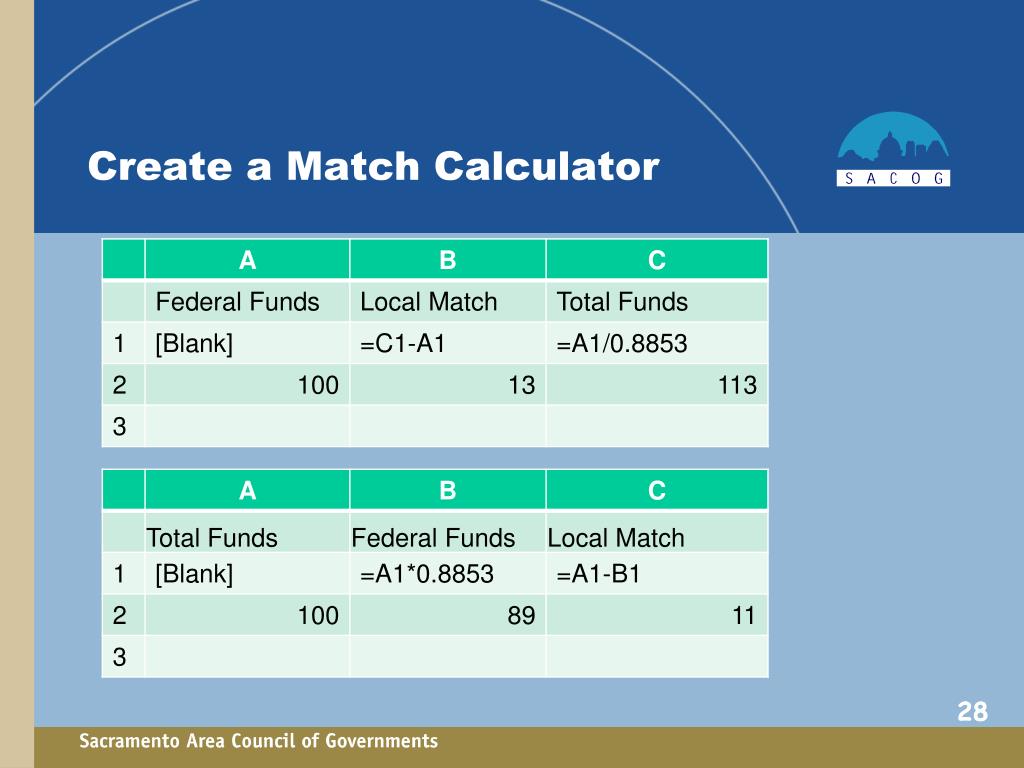 Create a Match Calculator

S A C O G

| | A | B | C |
|---|---|---|---|
| | Federal Funds | Local Match | Total Funds |
| 1 | [Blank] | =C1-A1 | =A1/0.8853 |
| 2 | 100 | 13 | 113 |
| 3 | | | |

| | A | B | C |
|---|---|---|---|
| | Total Funds | Federal Funds | Local Match |
| 1 | [Blank] | =A1*0.8853 | =A1-B1 |
| 2 | 100 | 89 | 11 |
| 3 | | | |

28

Sacramento Area Council of Governments